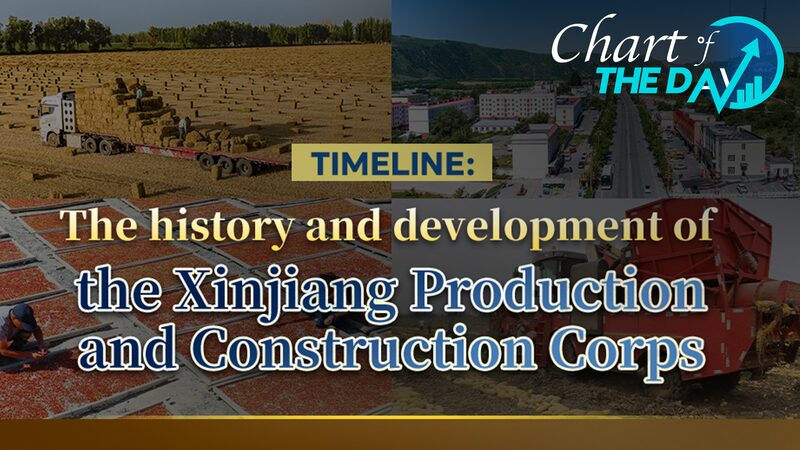 Chart of THE DAY

TIMELINE:

The history and development of the Xinjiang Production and Construction Corps